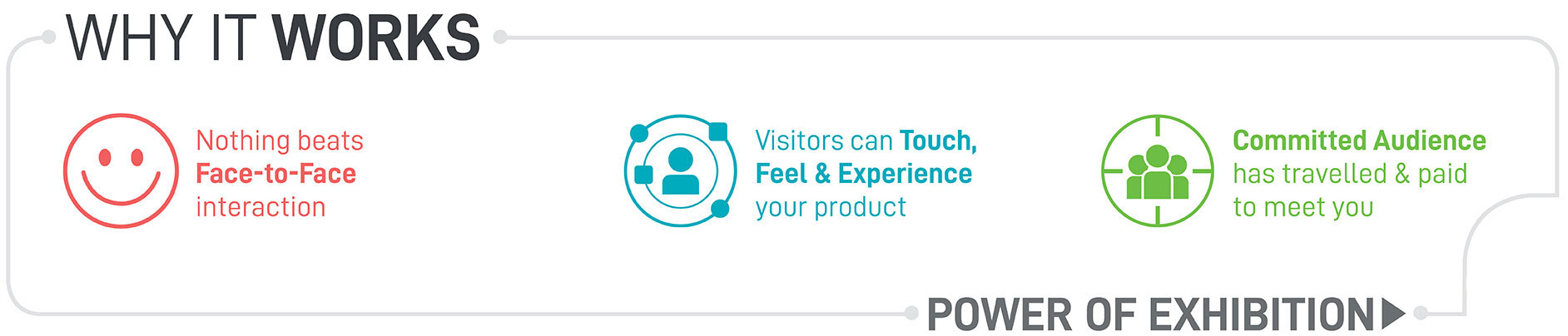 WHY IT WORKS

Nothing beats Face-to-Face interaction

Visitors can Touch, Feel & Experience your product

Committed Audience has travelled & paid to meet you

POWER OF EXHIBITION